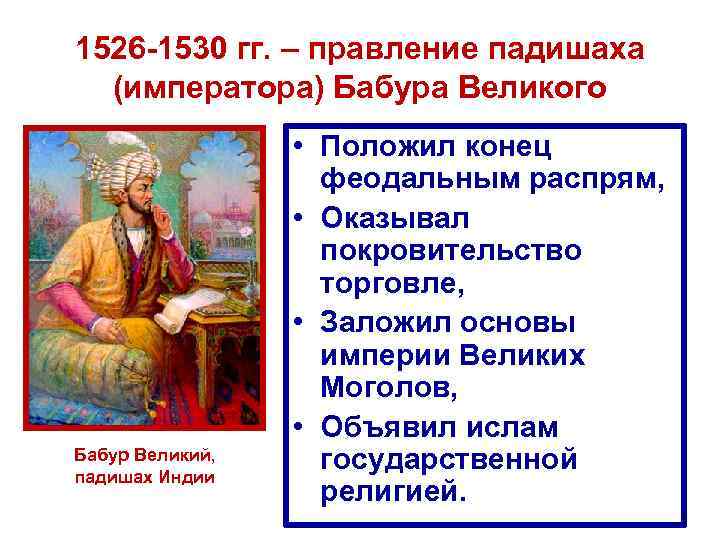 1526-1530 гг. – правление падишаха (императора) Бабура Великого

Бабур Великий, падишах Индии

• Положил конец феодальным распрям,
• Оказывал покровительство торговле,
• Заложил основы империи Великих Моголов,
• Объявил ислам государственной религией.